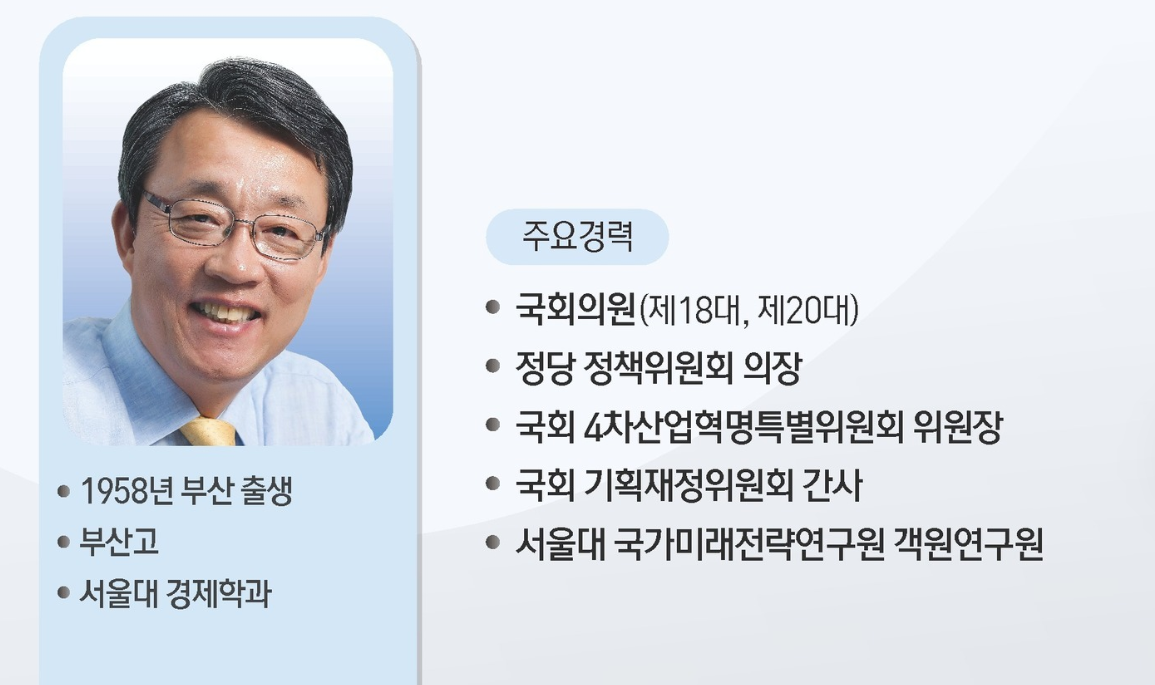 • 1958년 부산 출생
• 부산고
• 서울대 경제학과

주요경력

• 국회의원(제18대, 제20대)
• 정당 정책위원회 의장
• 국회 4차산업혁명특별위원회 위원장
• 국회 기획재정위원회 간사
• 서울대 국가미래전략연구원 객원연구원